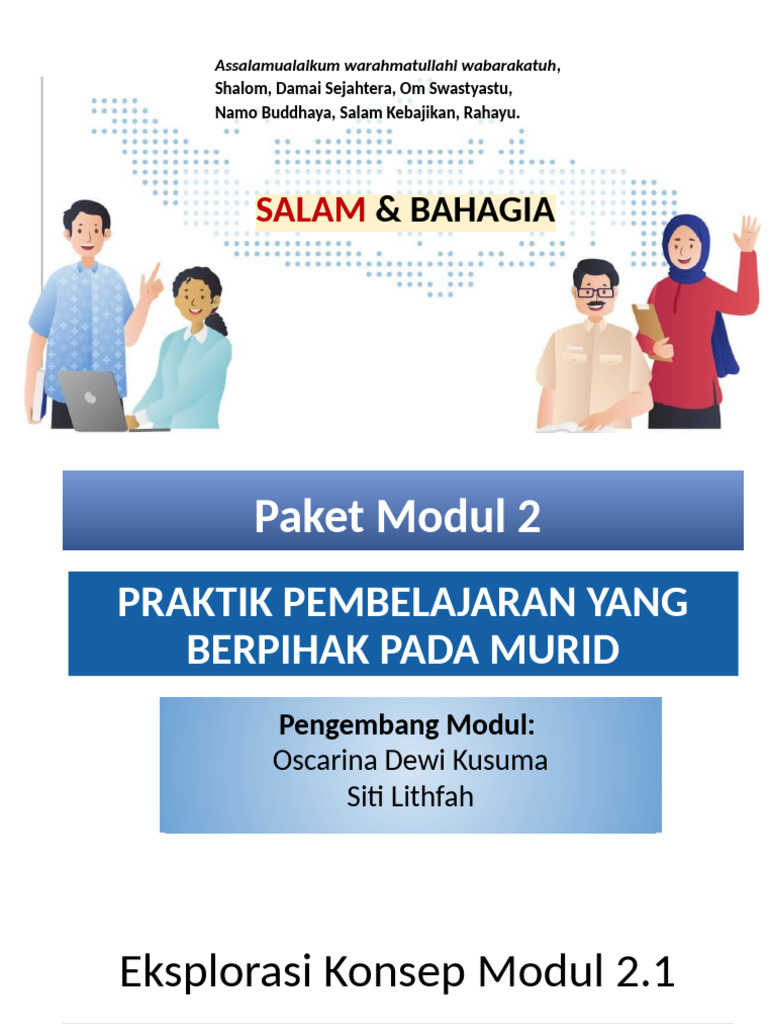 Assalamualaikum warahmatullahi wabarakatuh,
Shalom, Damai Sejahtera, Om Swastyastu,
Namo Buddhaya, Salam Kebajikan, Rahayu.

SALAM & BAHAGIA

Paket Modul 2

PRAKTIK PEMBELAJARAN YANG BERPIHAK PADA MURID

Pengembang Modul:
Oscarina Dewi Kusuma
Siti Lithfah

Eksplorasi Konsep Modul 2.1